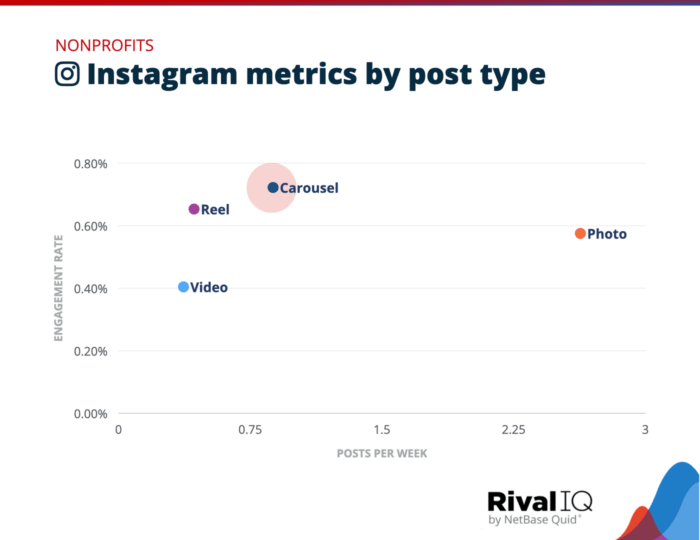 NONPROFITS

Instagram metrics by post type

ENGAGEMENT RATE

0.80%
0.60%
0.40%
0.20%
0.00%

Carousel
Reel
Photo
Video

0
0.75
1.5
2.25
3

POSTS PER WEEK

Rival IQ
by NetBase Quid®